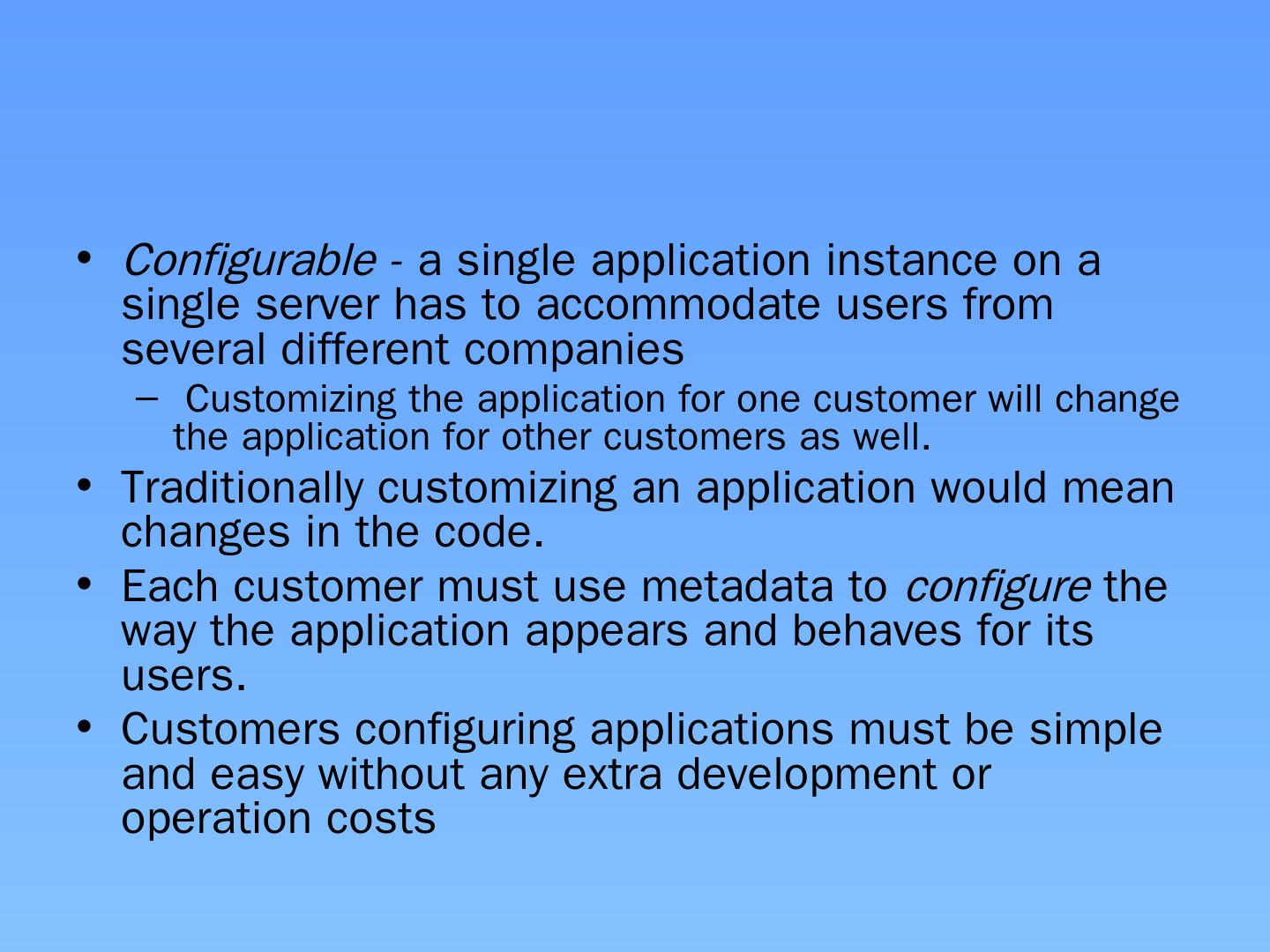 • Configurable - a single application instance on a single server has to accommodate users from several different companies
– Customizing the application for one customer will change the application for other customers as well.
• Traditionally customizing an application would mean changes in the code.
• Each customer must use metadata to configure the way the application appears and behaves for its users.
• Customers configuring applications must be simple and easy without any extra development or operation costs